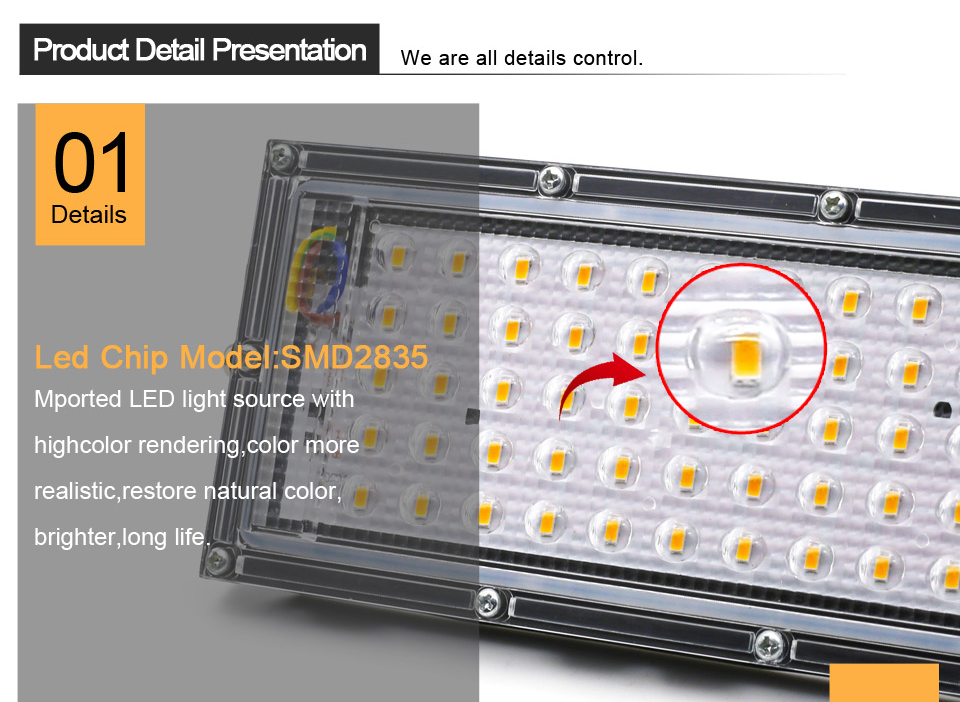 Product Detail Presentation

We are all details control.

01
Details

Led Chip Model:SMD2835

Mported LED light source with highcolor rendering,color more realistic,restore natural color, brighter,long life.